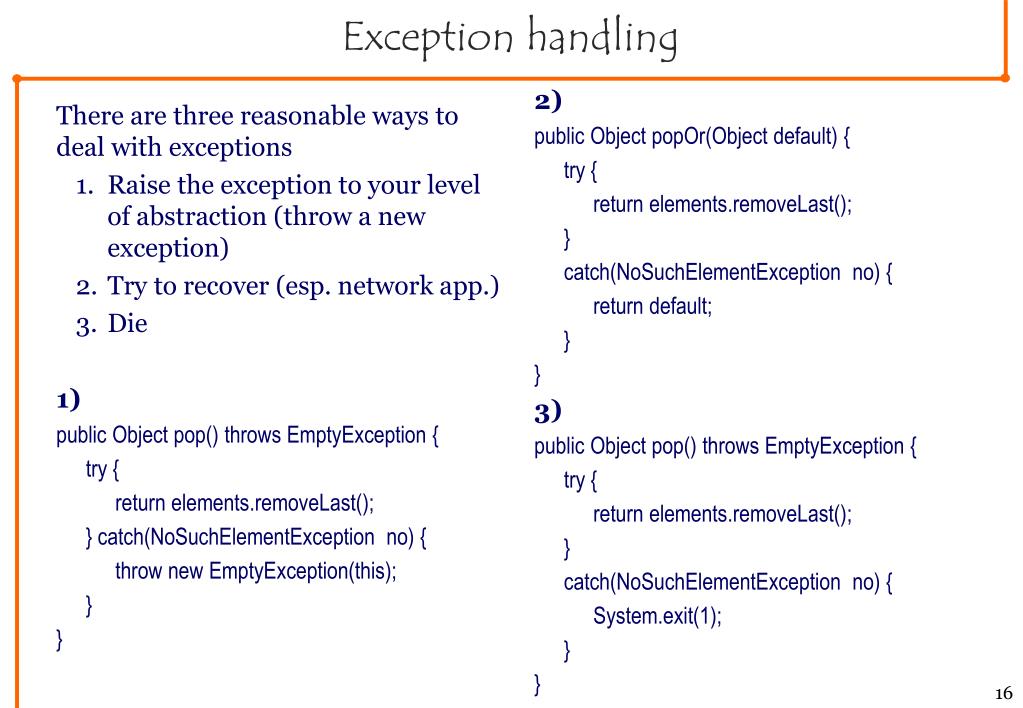 Exception handling

There are three reasonable ways to deal with exceptions

1. Raise the exception to your level of abstraction (throw a new exception)
2. Try to recover (esp. network app.)
3. Die

1)
public Object pop() throws EmptyException {
try {
return elements.removeLast();
} catch(NoSuchElementException no) {
throw new EmptyException(this);
}
}

2)
public Object popOr(Object default) {
try {
return elements.removeLast();
}
catch(NoSuchElementException no) {
return default;
}
}

3)
public Object pop() throws EmptyException {
try {
return elements.removeLast();
}
catch(NoSuchElementException no) {
System.exit(1);
}
}

16